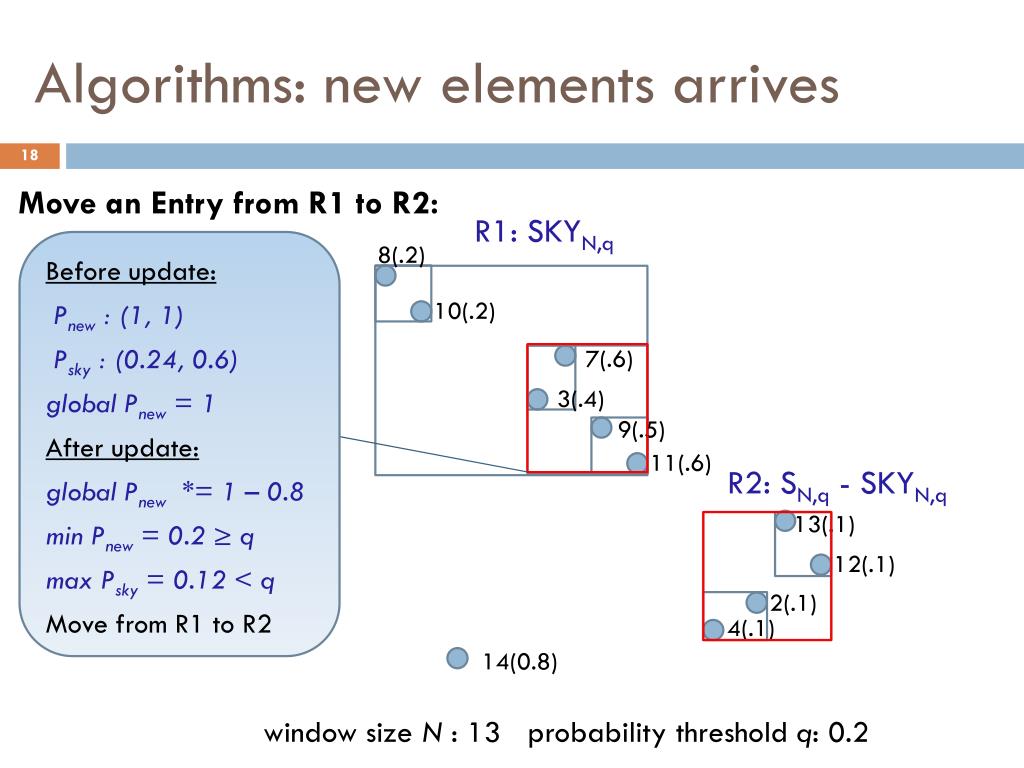 Algorithms: new elements arrives

18

Move an Entry from R1 to R2:

Before update:

$P_{new}$ : (1, 1)

$P_{sky}$ : (0.24, 0.6)

global $P_{new}$ = 1

After update:

global $P_{new}$ *= 1 – 0.8

min $P_{new}$ = 0.2 ≥ q

max $P_{sky}$ = 0.12 < q

Move from R1 to R2

R1: $SKY_{N,q}$

8(.2)

10(.2)

7(.6)

3(.4)

9(.5)

11(.6)

R2: $S_{N,q}$ - $SKY_{N,q}$

13(.1)

12(.1)

2(.1)

4(.1)

14(0.8)

window size N : 13 probability threshold q: 0.2